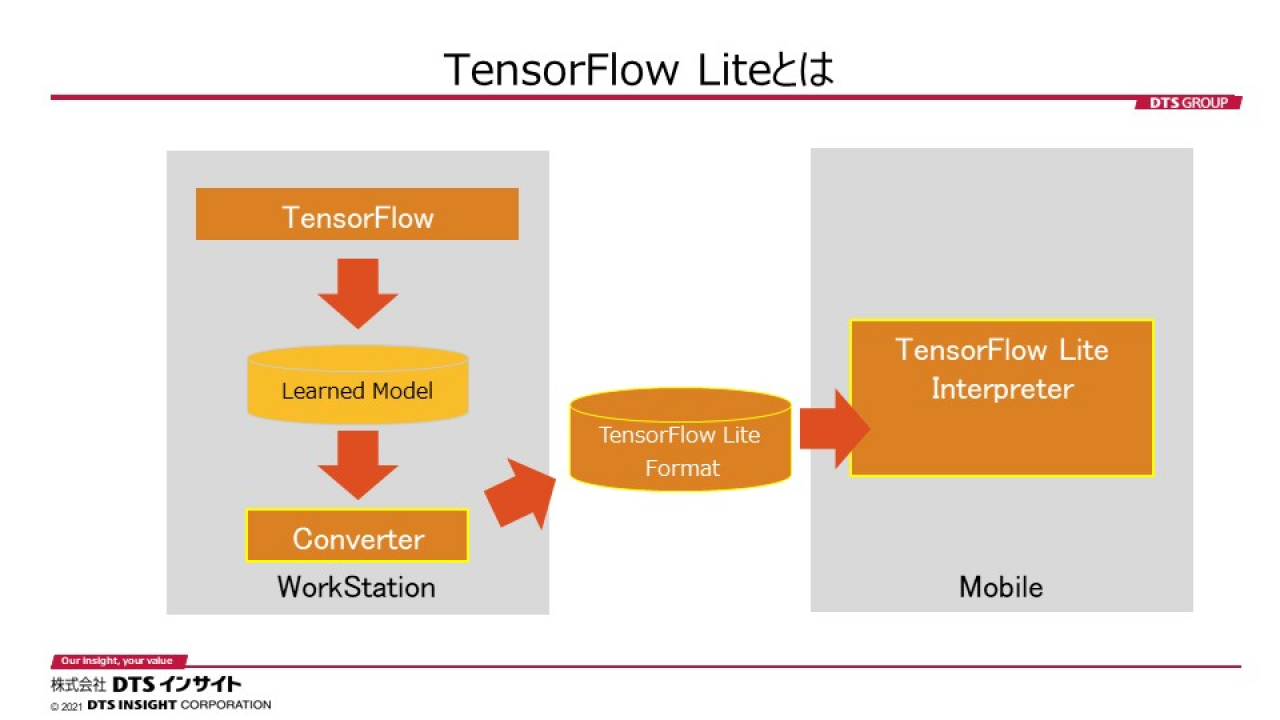 TensorFlow Liteとは

DTS GROUP

TensorFlow

Learned Model

Converter

WorkStation

TensorFlow Lite Format

TensorFlow Lite Interpreter

Mobile

Our insight, your value

株式会社 DTS インサイト

© 2021 DTS INSIGHT CORPORATION